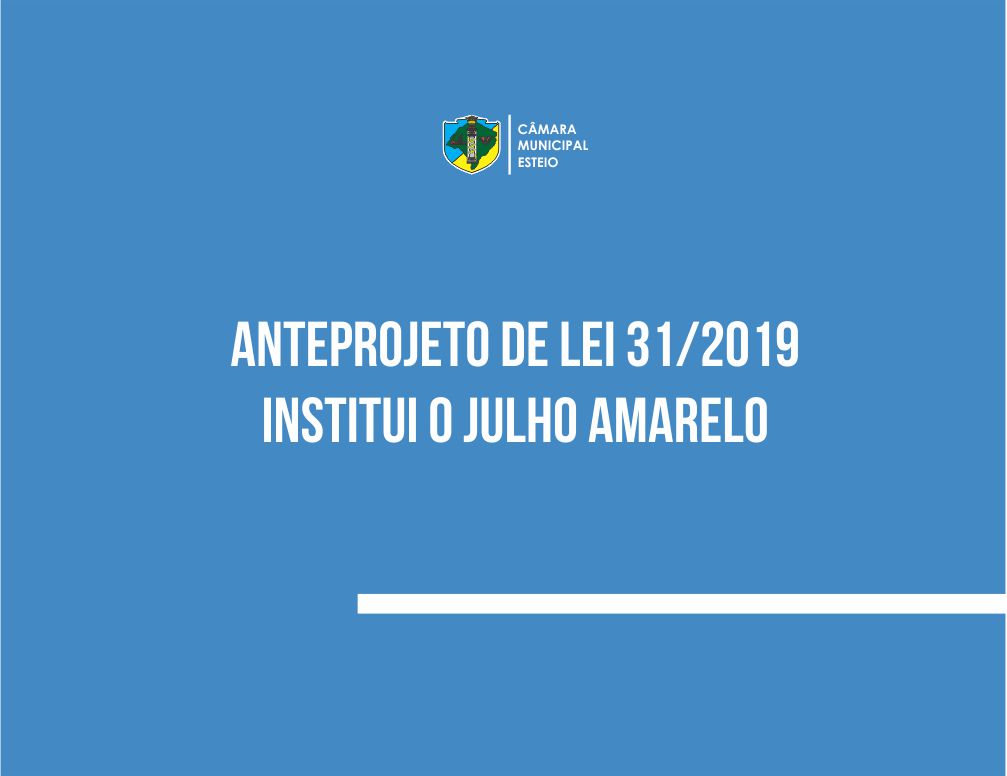 CÂMARA
MUNICIPAL
ESTEIO

ANTEPROJETO DE LEI 31/2019
INSTITUI O JULHO AMARELO